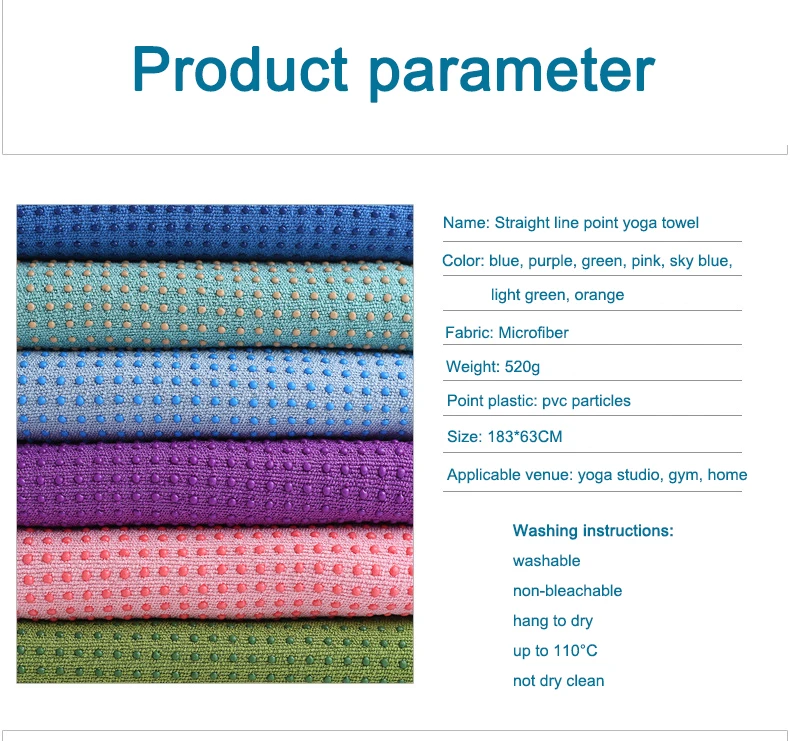 Product parameter

Name: Straight line point yoga towel

Color: blue, purple, green, pink, sky blue, light green, orange

Fabric: Microfiber

Weight: 520g

Point plastic: pvc particles

Size: 183*63CM

Applicable venue: yoga studio, gym, home

Washing instructions:
washable
non-bleachable
hang to dry
up to 110°C
not dry clean